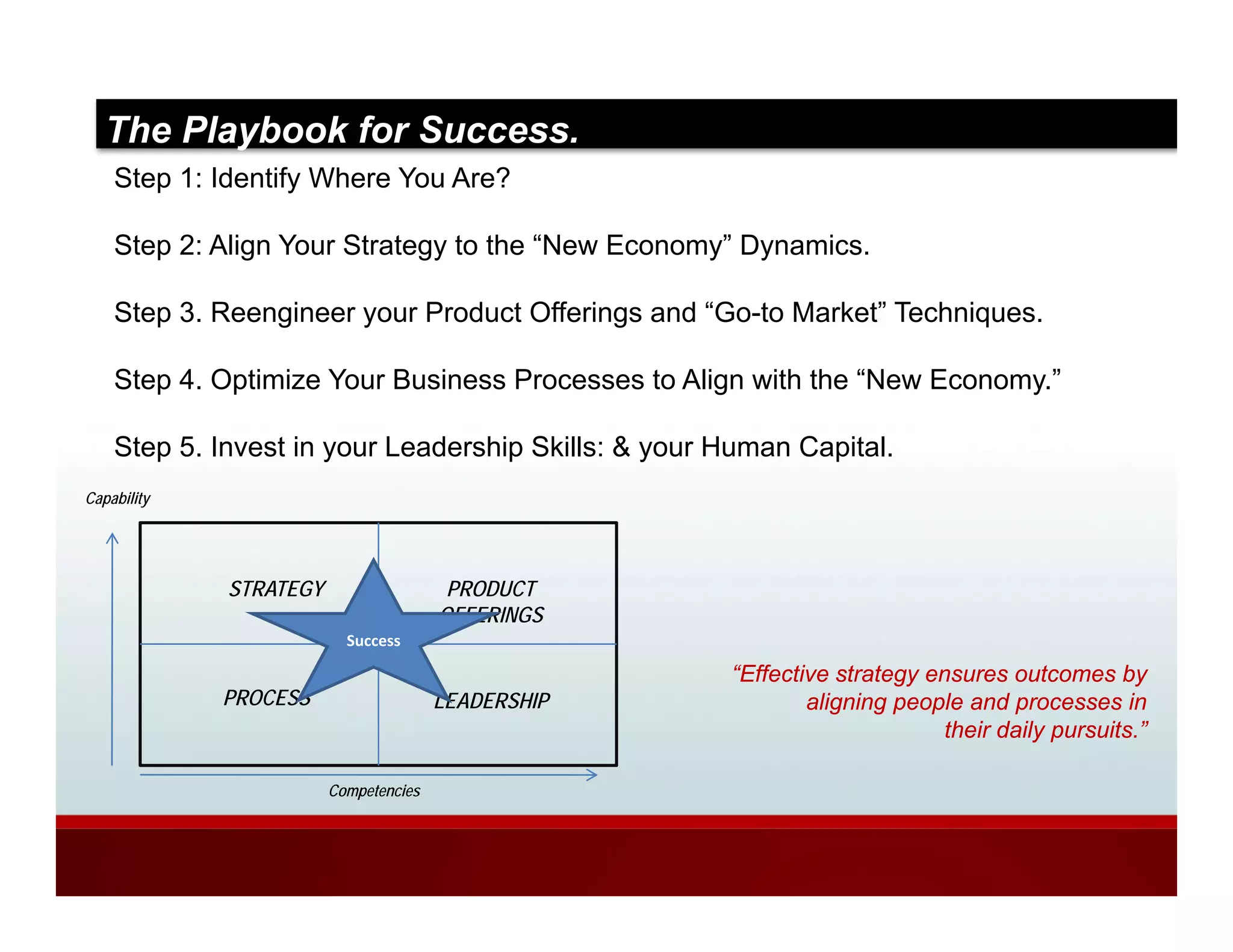 The Playbook for Success.

Step 1: Identify Where You Are?

Step 2: Align Your Strategy to the “New Economy” Dynamics.

Step 3. Reengineer your Product Offerings and “Go-to Market” Techniques.

Step 4. Optimize Your Business Processes to Align with the “New Economy.”

Step 5. Invest in your Leadership Skills: & your Human Capital.

Capability

STRATEGY

PRODUCT OFFERINGS

Success

PROCESS

LEADERSHIP

Competencies

“Effective strategy ensures outcomes by aligning people and processes in their daily pursuits.”